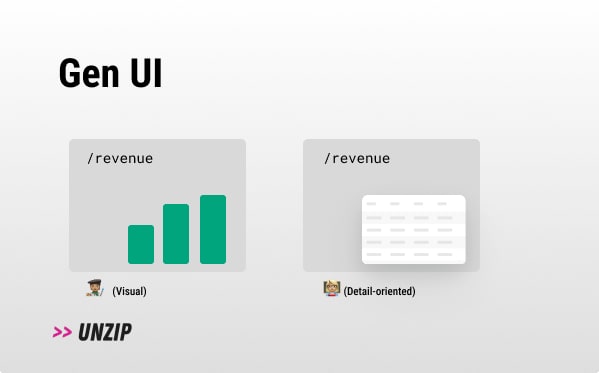 Gen UI

/revenue

(Visual)

/revenue

(Detail-oriented)

>> UNZIP